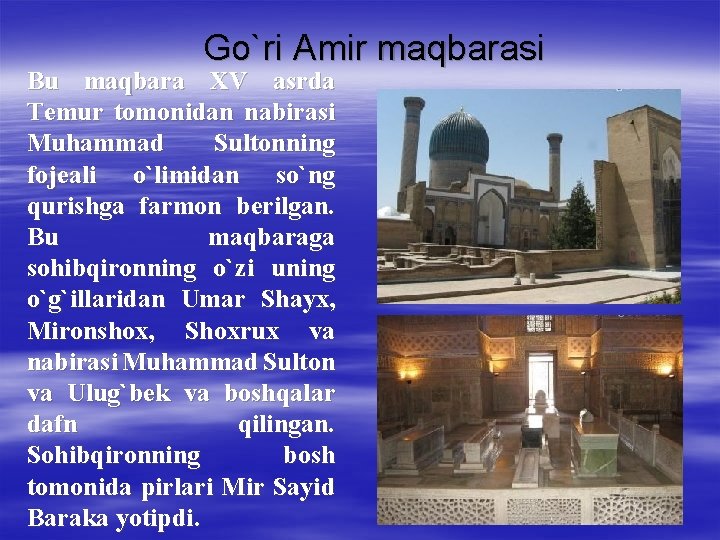 Go`ri Amir maqbarasi

Bu maqbara XV asrda Temur tomonidan nabirasi Muhammad Sultonning fojeali o`limidan so`ng qurishga farmon berilgan. Bu maqbaraga sohibqironning o`zi uning o`g`illaridan Umar Shayx, Mironshox, Shoxrux va nabirasi Muhammad Sulton va Ulug`bek va boshqalar dafn qilingan. Sohibqironning bosh tomonida pirlari Mir Sayid Baraka yotipdi.